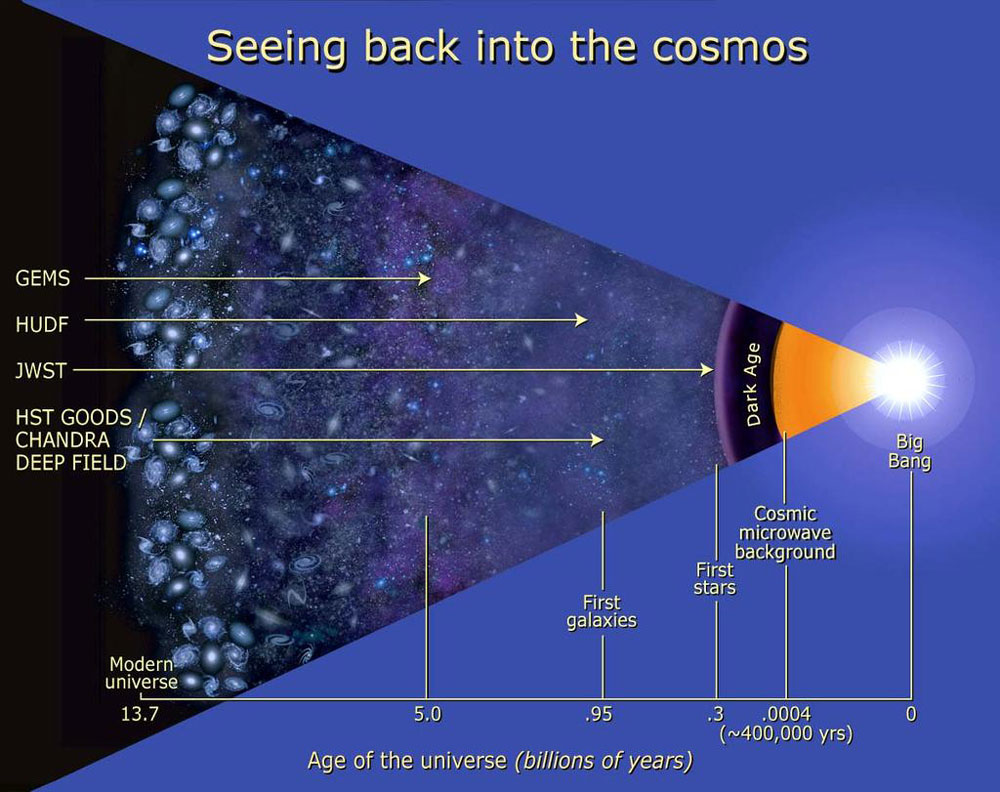 Seeing back into the cosmos

GEMS

HUDF

JWST

HST GOODS / CHANDRA DEEP FIELD

Dark Age

Big Bang

Cosmic microwave background

First stars

First galaxies

Modern universe

13.7

5.0

.95

.3

.0004 (~400,000 yrs)

0

Age of the universe (billions of years)